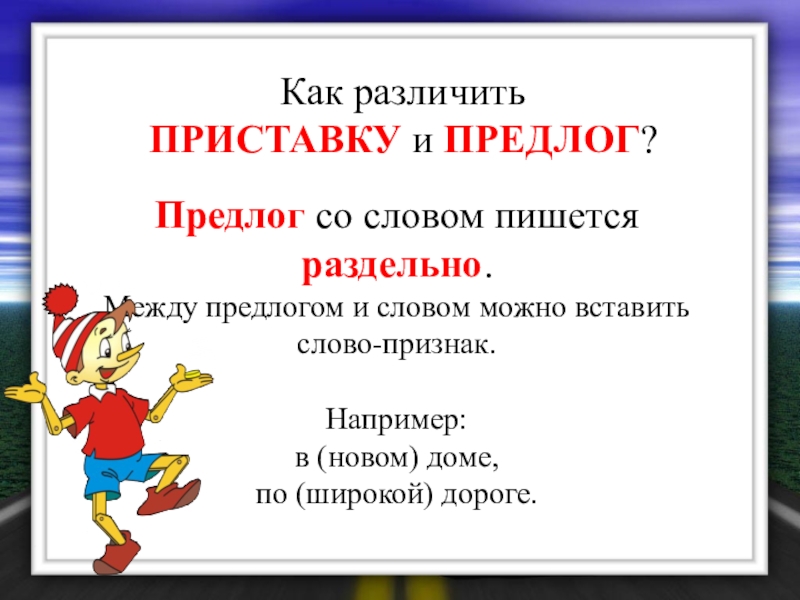 Как различить
ПРИСТАВКУ и ПРЕДЛОГ?

Предлог со словом пишется раздельно.

Между предлогом и словом можно вставить слово-признак.

Например:
в (новом) доме,
по (широкой) дороге.